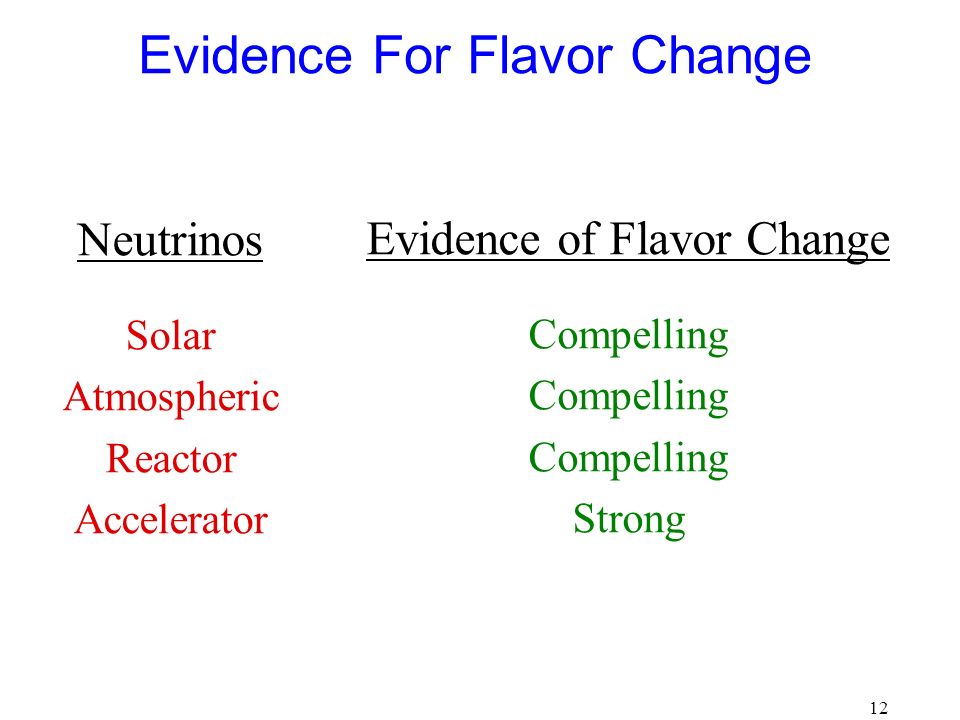 Evidence For Flavor Change

| Neutrinos | Evidence of Flavor Change |
|---|---|
| Solar | Compelling |
| Atmospheric | Compelling |
| Reactor | Compelling |
| Accelerator | Strong |

12